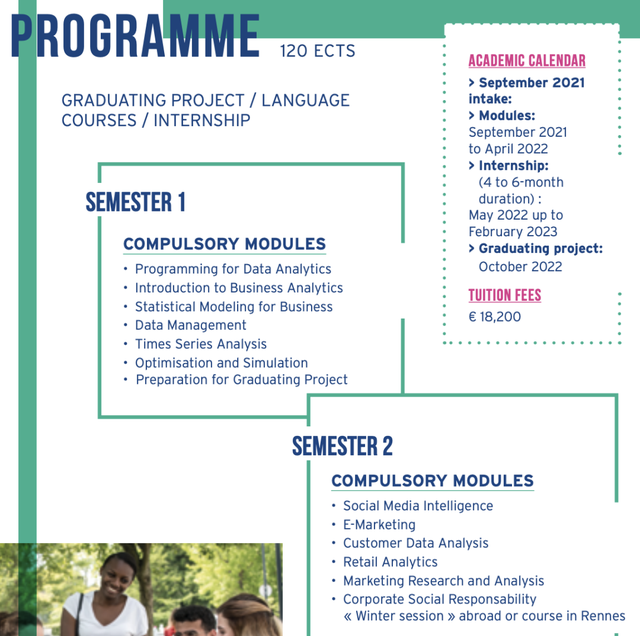 PROGRAMME 120 ECTS

GRADUATING PROJECT / LANGUAGE COURSES / INTERNSHIP

SEMESTER 1

COMPULSORY MODULES
• Programming for Data Analytics
• Introduction to Business Analytics
• Statistical Modeling for Business
• Data Management
• Times Series Analysis
• Optimisation and Simulation
• Preparation for Graduating Project

SEMESTER 2

COMPULSORY MODULES
• Social Media Intelligence
• E-Marketing
• Customer Data Analysis
• Retail Analytics
• Marketing Research and Analysis
• Corporate Social Responsability
« Winter session » abroad or course in Rennes

ACADEMIC CALENDAR
> September 2021 intake:
> Modules: September 2021 to April 2022
> Internship: (4 to 6-month duration) : May 2022 up to February 2023
> Graduating project: October 2022

TUITION FEES
€ 18,200